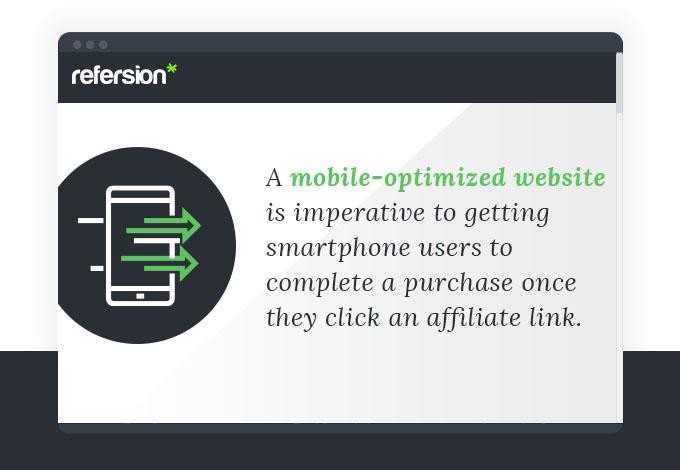 refersion*

A mobile-optimized website is imperative to getting smartphone users to complete a purchase once they click an affiliate link.